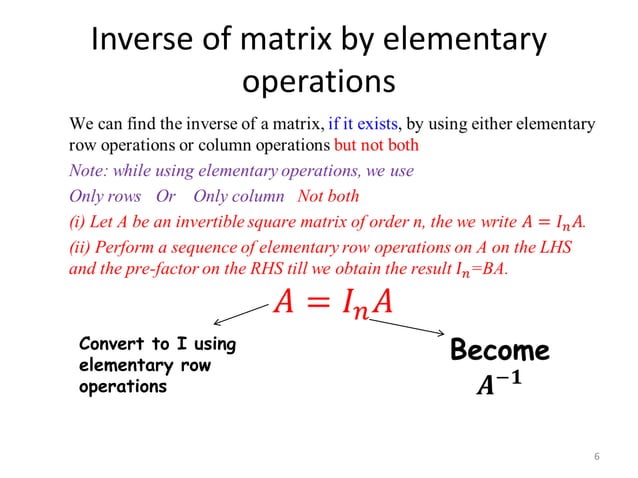 Inverse of matrix by elementary operations

We can find the inverse of a matrix, if it exists, by using either elementary row operations or column operations but not both

Note: while using elementary operations, we use

Only rows Or Only column Not both

(i) Let A be an invertible square matrix of order n, the we write $A = I_n A$.

(ii) Perform a sequence of elementary row operations on A on the LHS and the pre-factor on the RHS till we obtain the result $I_n$=BA.

$A = I_n A$

Convert to I using elementary row operations

Become $A^{-1}$

6